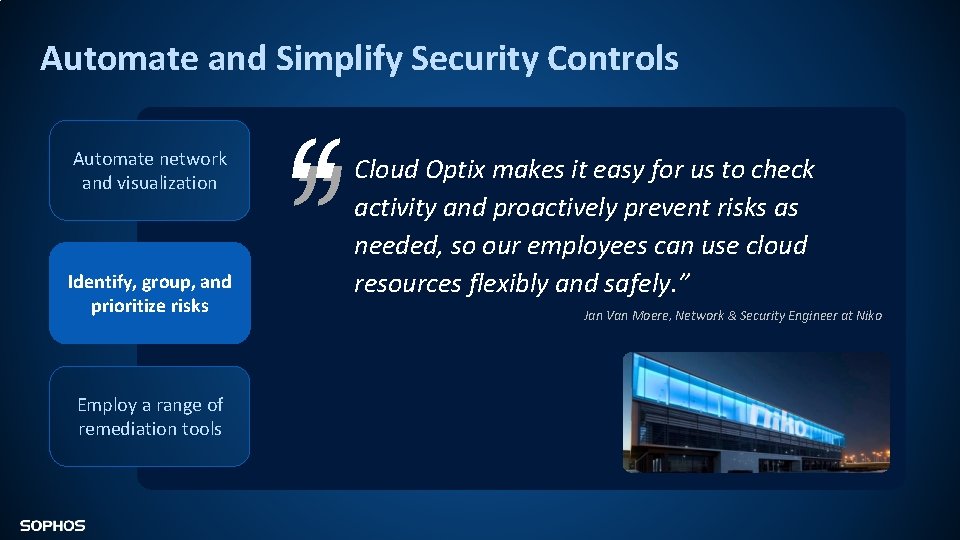 Automate and Simplify Security Controls

Automate network and visualization

Identify, group, and prioritize risks

Employ a range of remediation tools

“Cloud Optix makes it easy for us to check activity and proactively prevent risks as needed, so our employees can use cloud resources flexibly and safely.”

Jan Van Moere, Network & Security Engineer at Niko

niko

SOPHOS